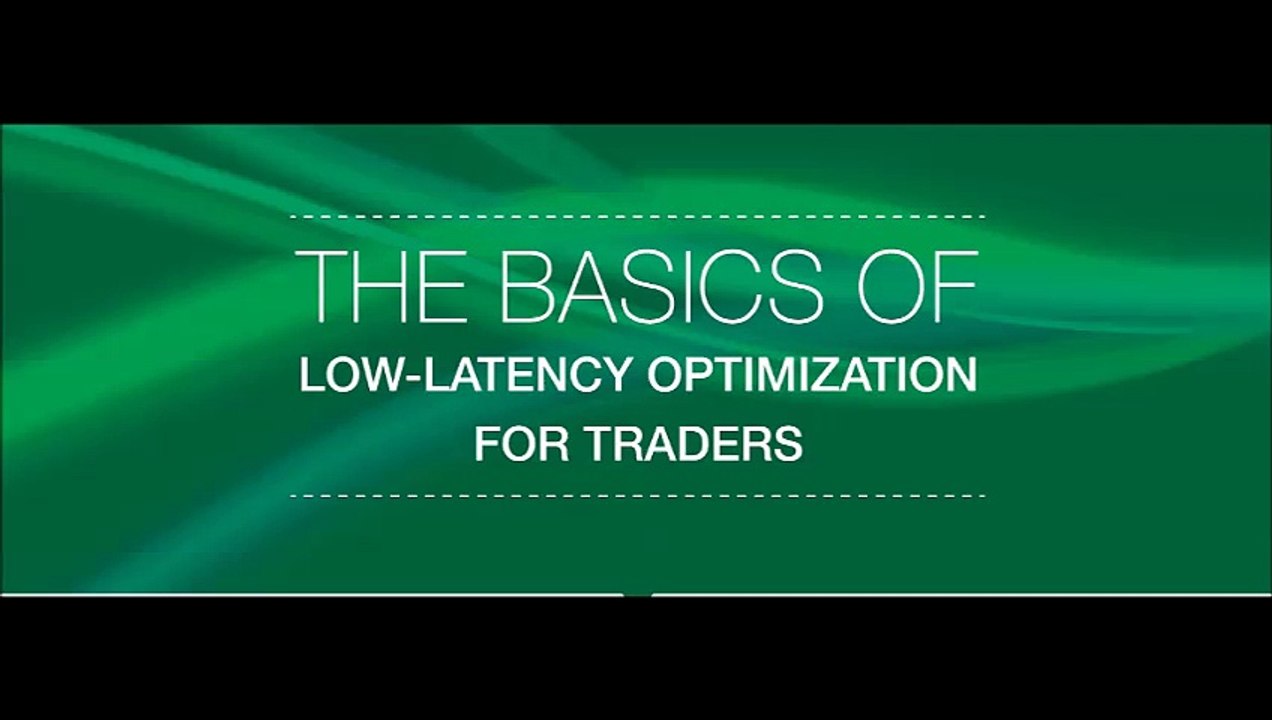 THE BASICS OF
LOW-LATENCY OPTIMIZATION
FOR TRADERS